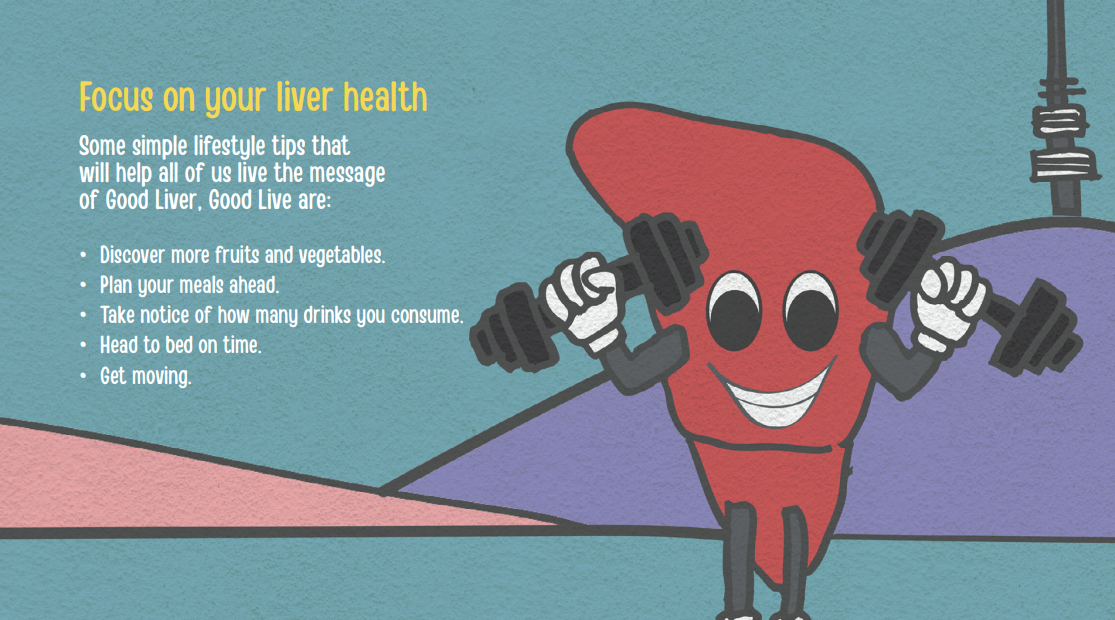 Focus on your liver health

Some simple lifestyle tips that will help all of us live the message of Good Liver, Good Live are:

• Discover more fruits and vegetables.
• Plan your meals ahead.
• Take notice of how many drinks you consume.
• Head to bed on time.
• Get moving.